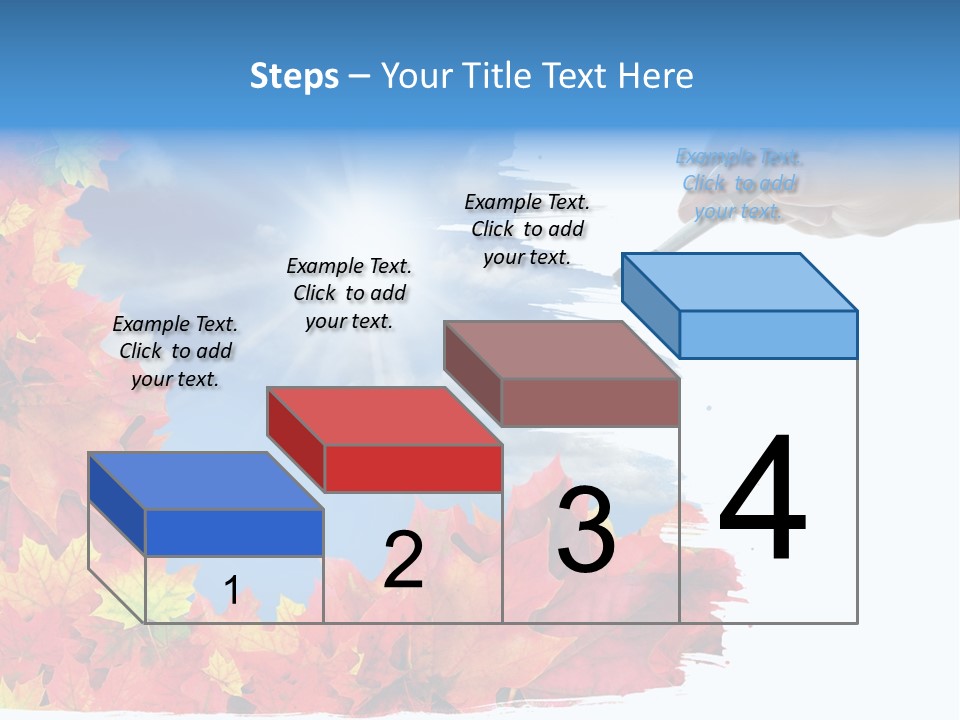 Steps – Your Title Text Here

Example Text. Click to add your text.

Example Text. Click to add your text.

Example Text. Click to add your text.

Example Text. Click to add your text.

1

2

3

4